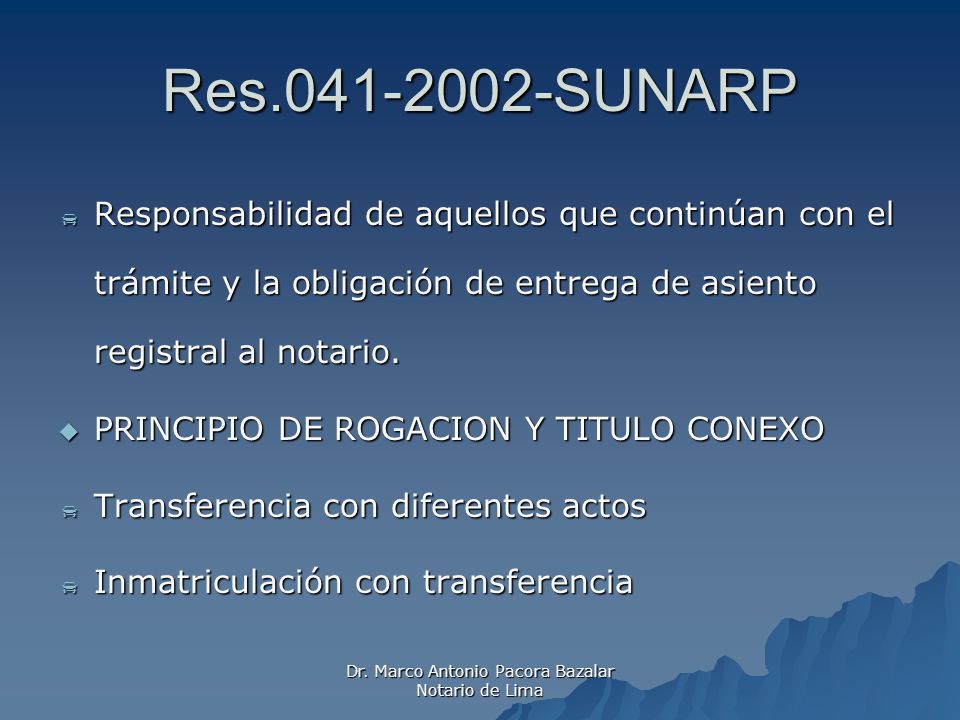 Res.041-2002-SUNARP

Responsabilidad de aquellos que continúan con el trámite y la obligación de entrega de asiento registral al notario.

PRINCIPIO DE ROGACION Y TITULO CONEXO

Transferencia con diferentes actos

Inmatriculación con transferencia

Dr. Marco Antonio Pacora Bazalar
Notario de Lima